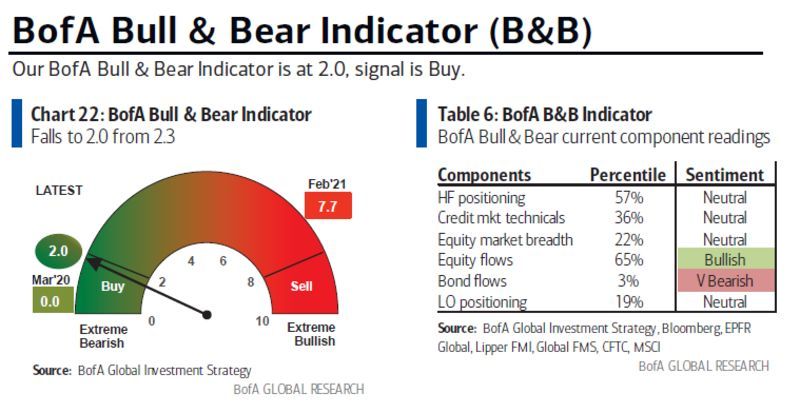 BofA Bull & Bear Indicator (B&B)

Our BofA Bull & Bear Indicator is at 2.0, signal is Buy.

Chart 22: BofA Bull & Bear Indicator
Falls to 2.0 from 2.3

LATEST
2.0
Mar'20
0.0
Feb'21
7.7
Buy
Sell
0
2
4
6
8
10
Extreme Bearish
Extreme Bullish

Source: BofA Global Investment Strategy
BofA GLOBAL RESEARCH

Table 6: BofA B&B Indicator
BofA Bull & Bear current component readings

| Components | Percentile | Sentiment |
|---|---|---|
| HF positioning | 57% | Neutral |
| Credit mkt technicals | 36% | Neutral |
| Equity market breadth | 22% | Neutral |
| Equity flows | 65% | Bullish |
| Bond flows | 3% | V Bearish |
| LO positioning | 19% | Neutral |

Source: BofA Global Investment Strategy, Bloomberg, EPFR Global, Lipper FMI, Global FMS, CFTC, MSCI
BofA GLOBAL RESEARCH